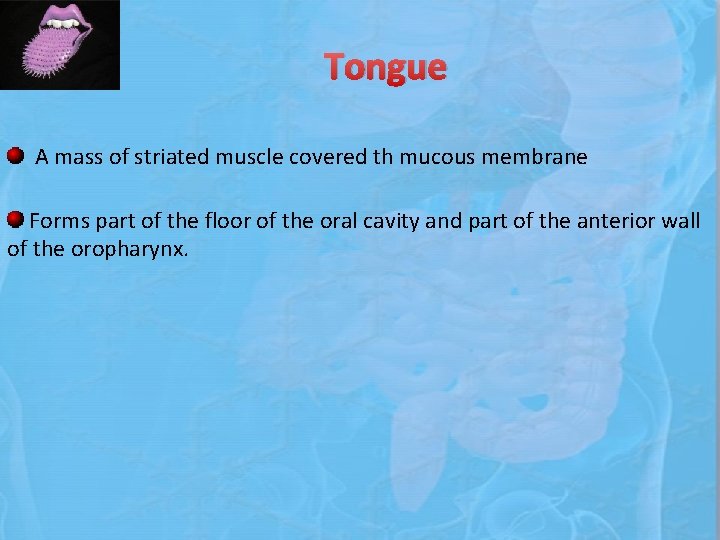 Tongue

A mass of striated muscle covered th mucous membrane

Forms part of the floor of the oral cavity and part of the anterior wall of the oropharynx.